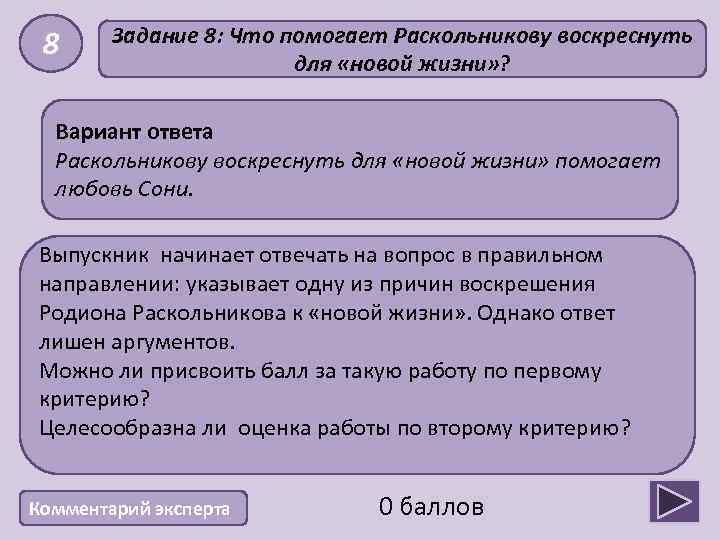 8

Задание 8: Что помогает Раскольникову воскреснуть для «новой жизни»?

Вариант ответа
Раскольникову воскреснуть для «новой жизни» помогает любовь Сони.

Выпускник начинает отвечать на вопрос в правильном направлении: указывает одну из причин воскрешения Родиона Раскольникова к «новой жизни». Однако ответ лишен аргументов.
Можно ли присвоить балл за такую работу по первому критерию?
Целесообразна ли оценка работы по второму критерию?

Комментарий эксперта

0 баллов